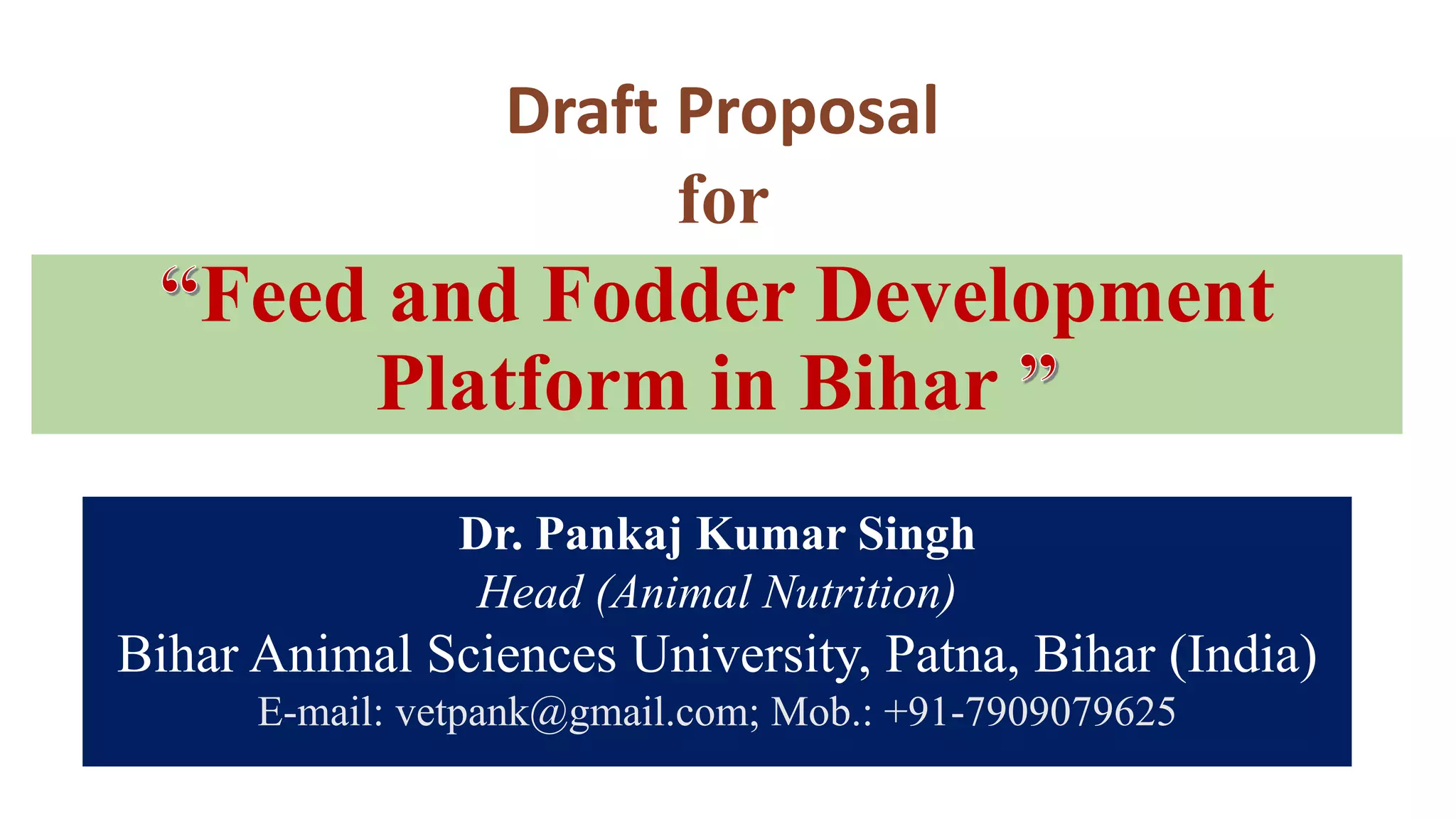 Draft Proposal
for

“Feed and Fodder Development Platform in Bihar ”

Dr. Pankaj Kumar Singh
Head (Animal Nutrition)
Bihar Animal Sciences University, Patna, Bihar (India)
E-mail: vetpank@gmail.com; Mob.: +91-7909079625